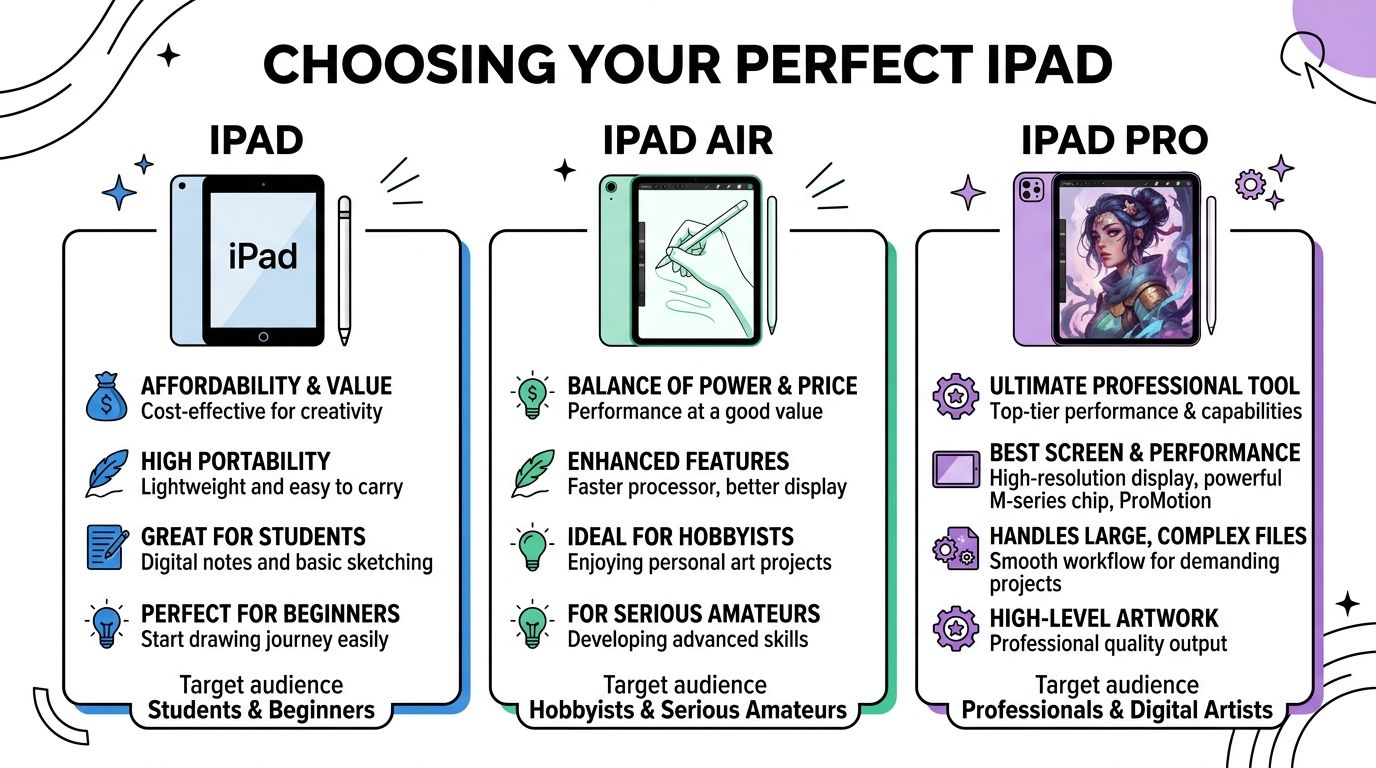 CHOOSING YOUR PERFECT IPAD

IPAD

iPad

AFFORDABILITY & VALUE
Cost-effective for creativity

HIGH PORTABILITY
Lightweight and easy to carry

GREAT FOR STUDENTS
Digital notes and basic sketching

PERFECT FOR BEGINNERS
Start drawing journey easily

Target audience
Students & Beginners

IPAD AIR

BALANCE OF POWER & PRICE
Performance at a good value

ENHANCED FEATURES
Faster processor, better display

IDEAL FOR HOBBYISTS
Enjoying personal art projects

FOR SERIOUS AMATEURS
Developing advanced skills

Target audience
Hobbyists & Serious Amateurs

IPAD PRO

ULTIMATE PROFESSIONAL TOOL
Top-tier performance & capabilities

BEST SCREEN & PERFORMANCE
High-resolution display, powerful M-series chip, ProMotion

HANDLES LARGE, COMPLEX FILES
Smooth workflow for demanding projects

HIGH-LEVEL ARTWORK
Professional quality output

Target audience
Professionals & Digital Artists